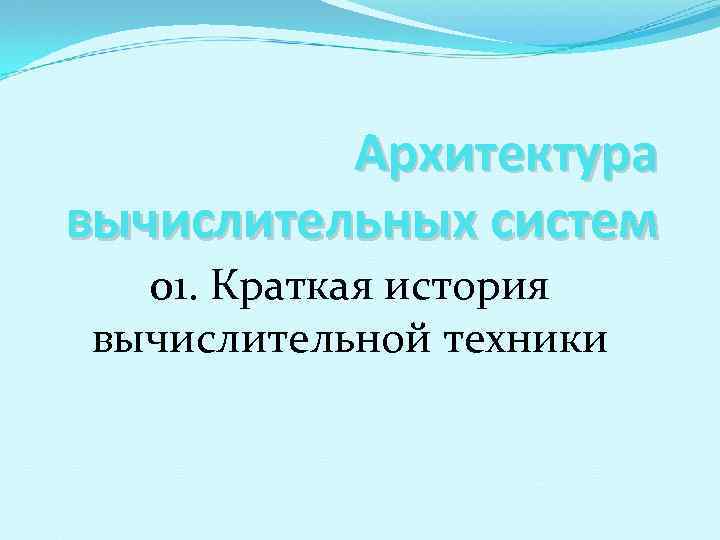 Архитектура вычислительных систем

01. Краткая история вычислительной техники